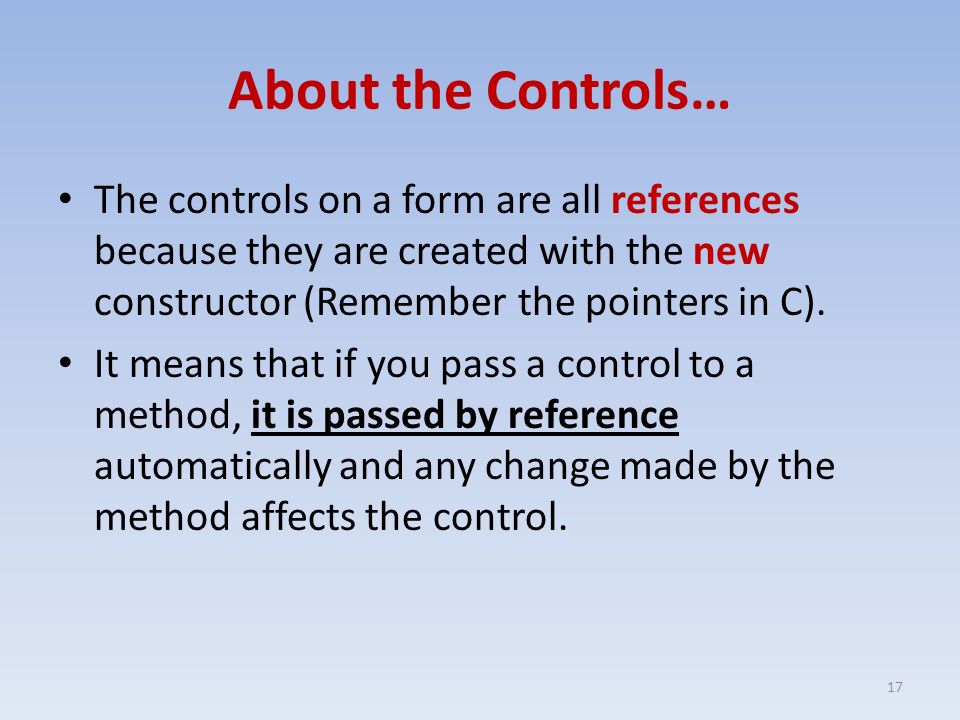 About the Controls…

• The controls on a form are all references because they are created with the new constructor (Remember the pointers in C).

• It means that if you pass a control to a method, it is passed by reference automatically and any change made by the method affects the control.

17